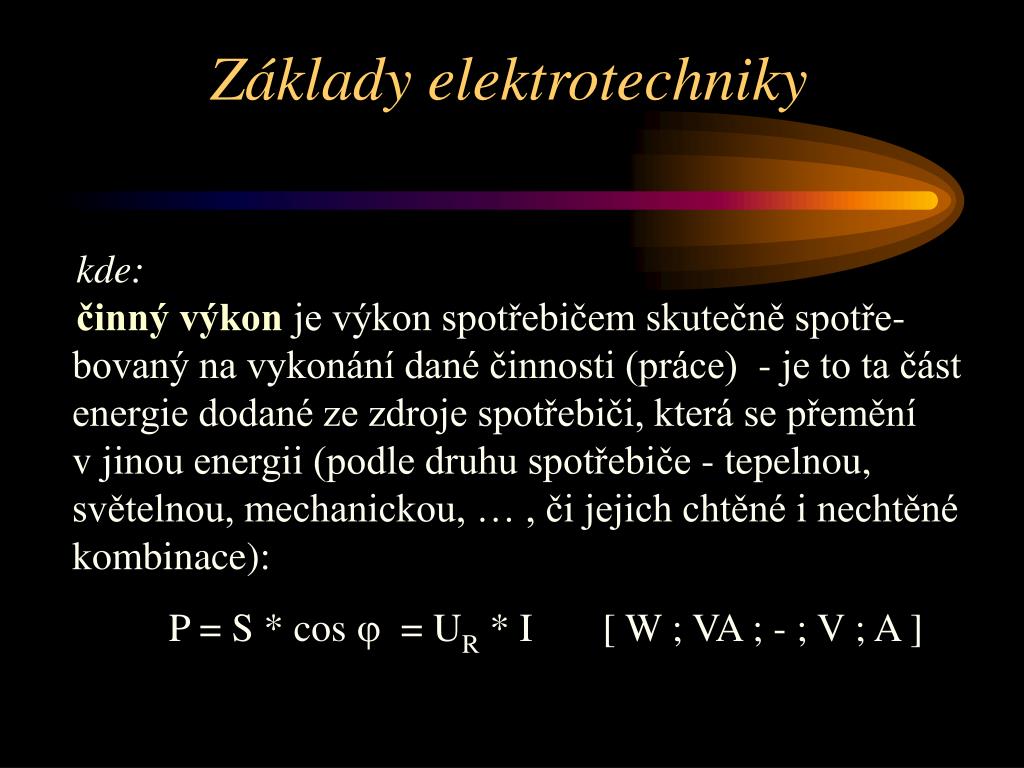 Základy elektrotechniky

kde:

činný výkon je výkon spotřebičem skutečně spotřebovaný na vykonání dané činnosti (práce) - je to ta část energie dodané ze zdroje spotřebiči, která se přemění v jinou energii (podle druhu spotřebiče - tepelnou, světelnou, mechanickou, … , či jejich chtěné i nechtěné kombinace):

$P = S * \cos \varphi = U_R * I$ [ W ; VA ; - ; V ; A ]